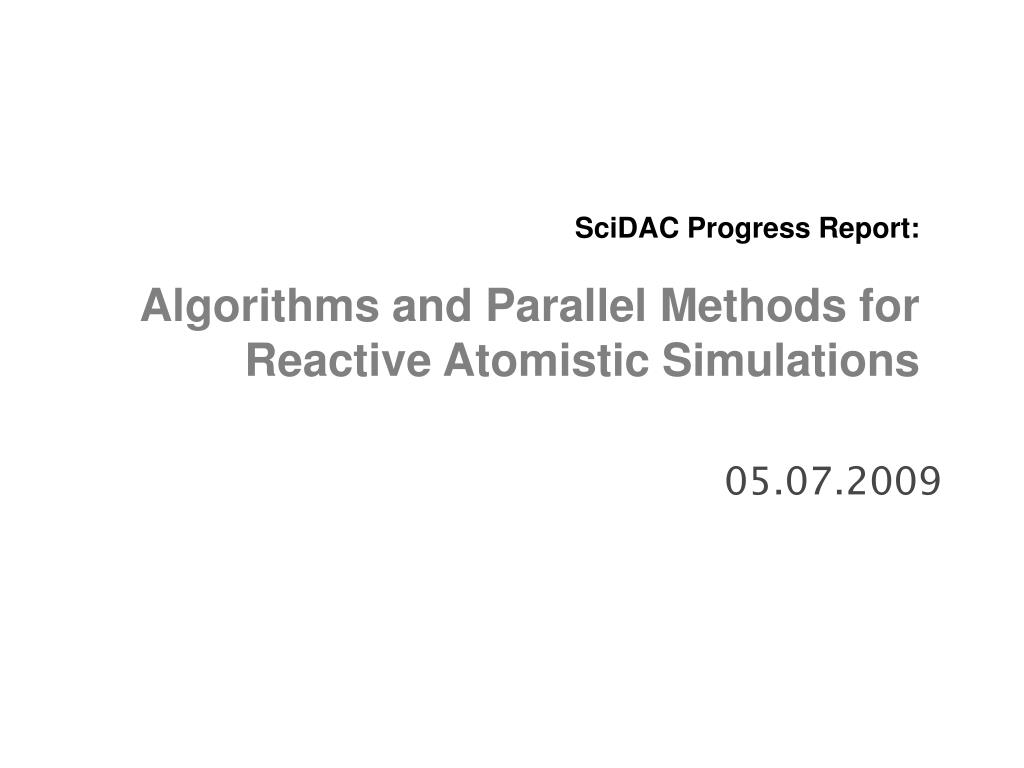 SciDAC Progress Report:

Algorithms and Parallel Methods for Reactive Atomistic Simulations

05.07.2009